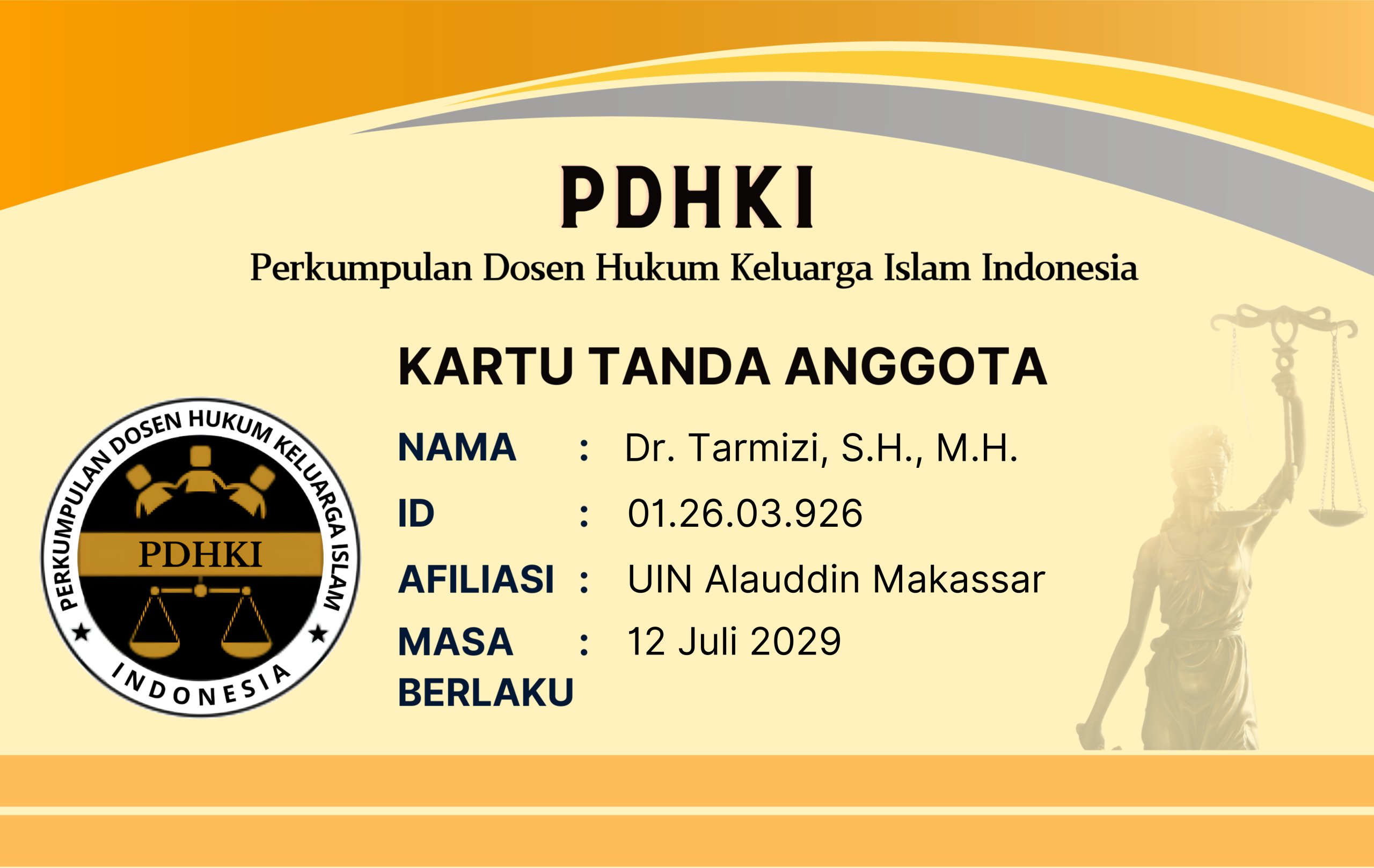 PDHKI
Perkumpulan Dosen Hukum Keluarga Islam Indonesia

KARTU TANDA ANGGOTA

PERKUMPULAN DOSEN HUKUM KELUARGA ISLAM
PDHKI
INDONESIA

NAMA : Dr. Tarmizi, S.H., M.H.
ID : 01.26.03.926
AFILIASI : UIN Alauddin Makassar
MASA BERLAKU : 12 Juli 2029